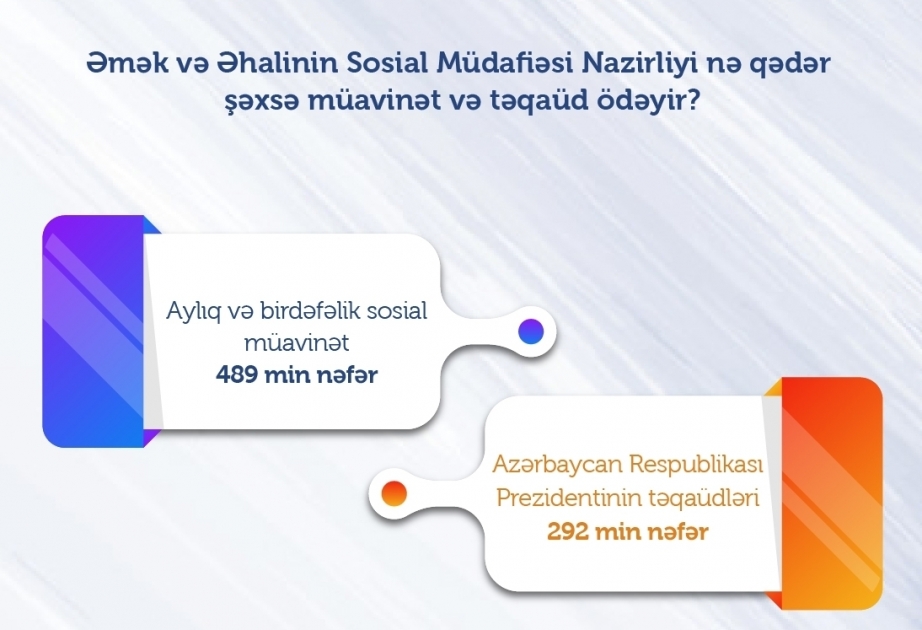 Əmək və Əhalinin Sosial Müdafiəsi Nazirliyi nə qədər şəxsə müavinət və təqaüd ödəyir?

Aylıq və birdəfəlik sosial müavinət
489 min nəfər

Azərbaycan Respublikası Prezidentinin təqaüdləri
292 min nəfər